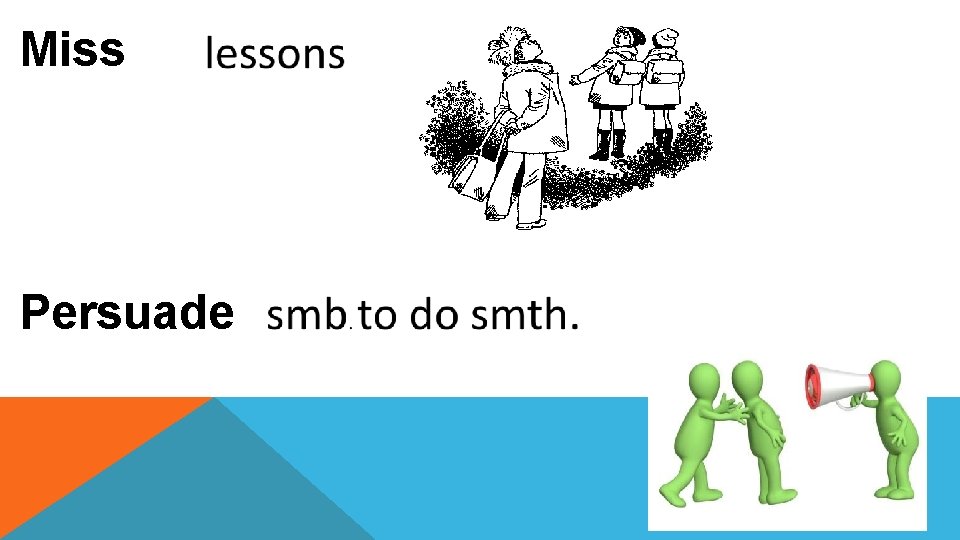 Miss lessons

Persuade smb.to do smth.